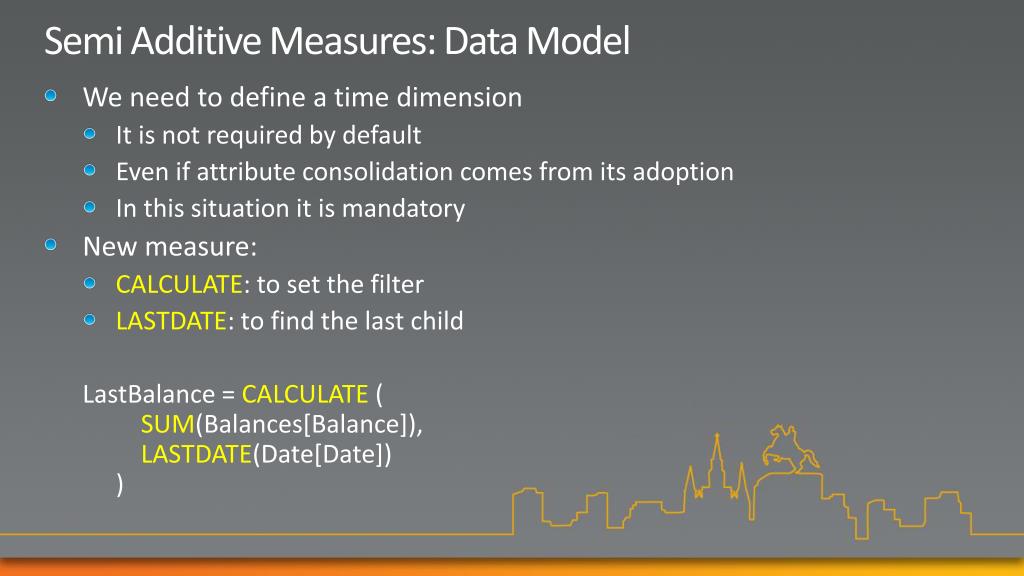 Semi Additive Measures: Data Model

We need to define a time dimension

It is not required by default

Even if attribute consolidation comes from its adoption

In this situation it is mandatory

New measure:

CALCULATE: to set the filter

LASTDATE: to find the last child

LastBalance = CALCULATE (
SUM(Balances[Balance]),
LASTDATE(Date[Date])
)